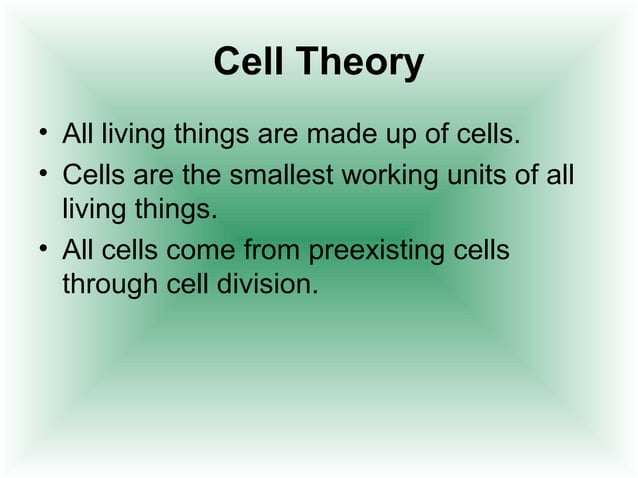 Cell Theory

• All living things are made up of cells.
• Cells are the smallest working units of all living things.
• All cells come from preexisting cells through cell division.